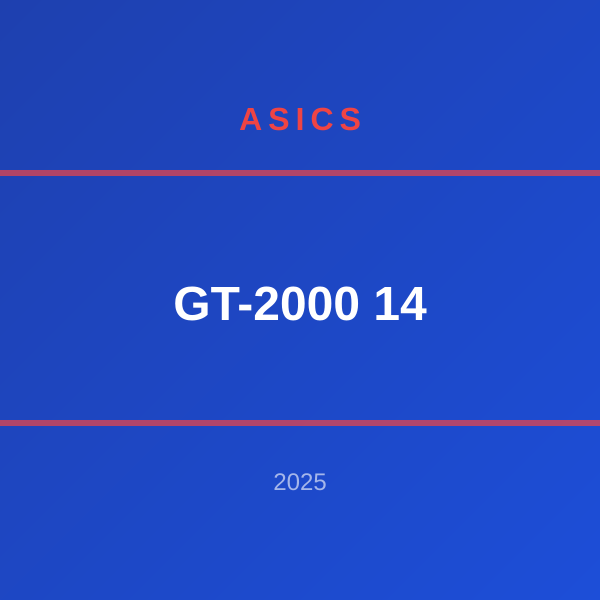 ASICS

GT-2000 14

2025